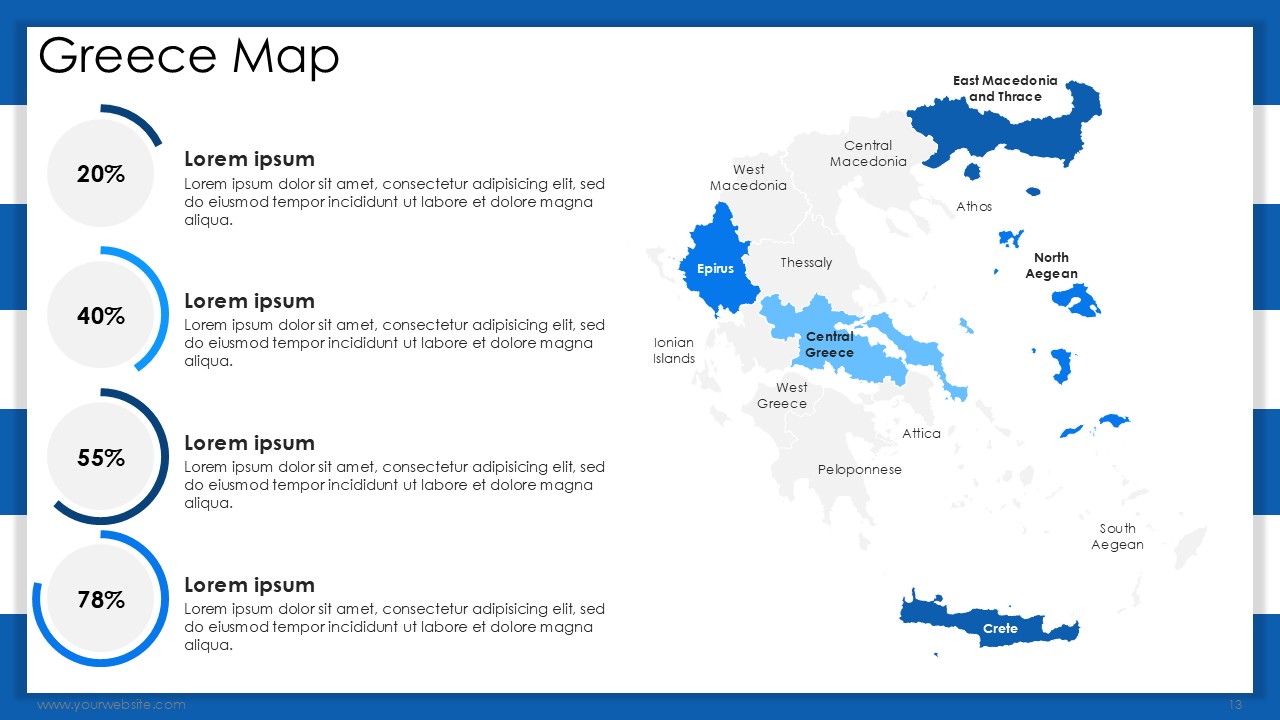 Greece Map

20%

Lorem ipsum

Lorem ipsum dolor sit amet, consectetur adipisicing elit, sed do eiusmod tempor incididunt ut labore et dolore magna aliqua.

40%

Lorem ipsum

Lorem ipsum dolor sit amet, consectetur adipisicing elit, sed do eiusmod tempor incididunt ut labore et dolore magna aliqua.

55%

Lorem ipsum

Lorem ipsum dolor sit amet, consectetur adipisicing elit, sed do eiusmod tempor incididunt ut labore et dolore magna aliqua.

78%

Lorem ipsum

Lorem ipsum dolor sit amet, consectetur adipisicing elit, sed do eiusmod tempor incididunt ut labore et dolore magna aliqua.

East Macedonia and Thrace

Central Macedonia

West Macedonia

Athos

Epirus

Thessaly

North Aegean

Ionian Islands

Central Greece

West Greece

Attica

Peloponnese

South Aegean

Crete

www.yourwebsite.com

13